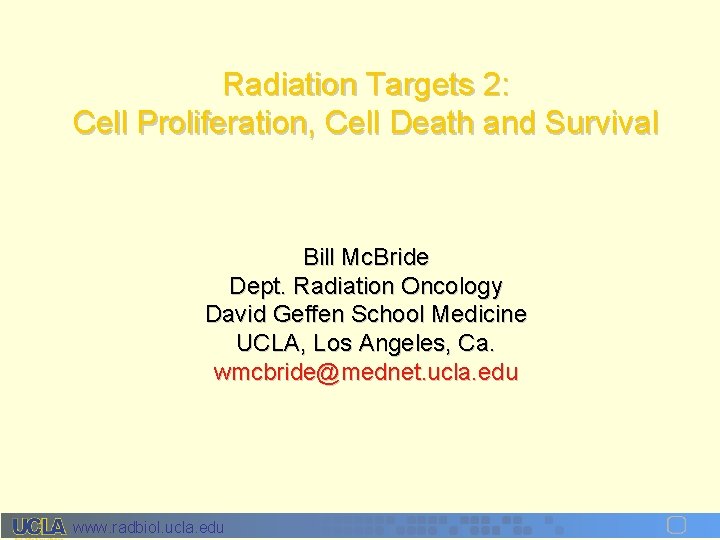 Radiation Targets 2:
Cell Proliferation, Cell Death and Survival

Bill McBride
Dept. Radiation Oncology
David Geffen School Medicine
UCLA, Los Angeles, Ca.
wmcbride@mednet.ucla.edu

UCLA www.radbiol.ucla.edu